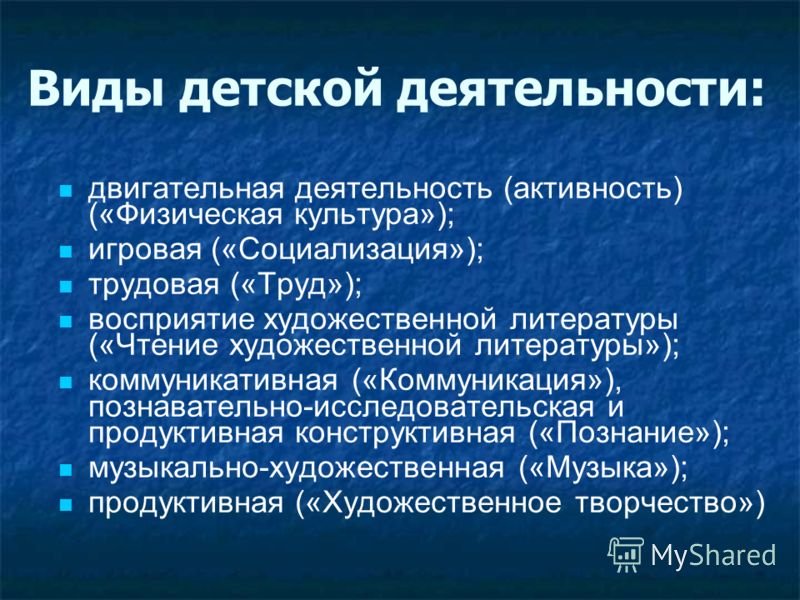 Виды детской деятельности:

- двигательная деятельность (активность) («Физическая культура»);
- игровая («Социализация»);
- трудовая («Труд»);
- восприятие художественной литературы («Чтение художественной литературы»);
- коммуникативная («Коммуникация»), познавательно-исследовательская и продуктивная конструктивная («Познание»);
- музыкально-художественная («Музыка»);
- продуктивная («Художественное творчество»)

MyShared